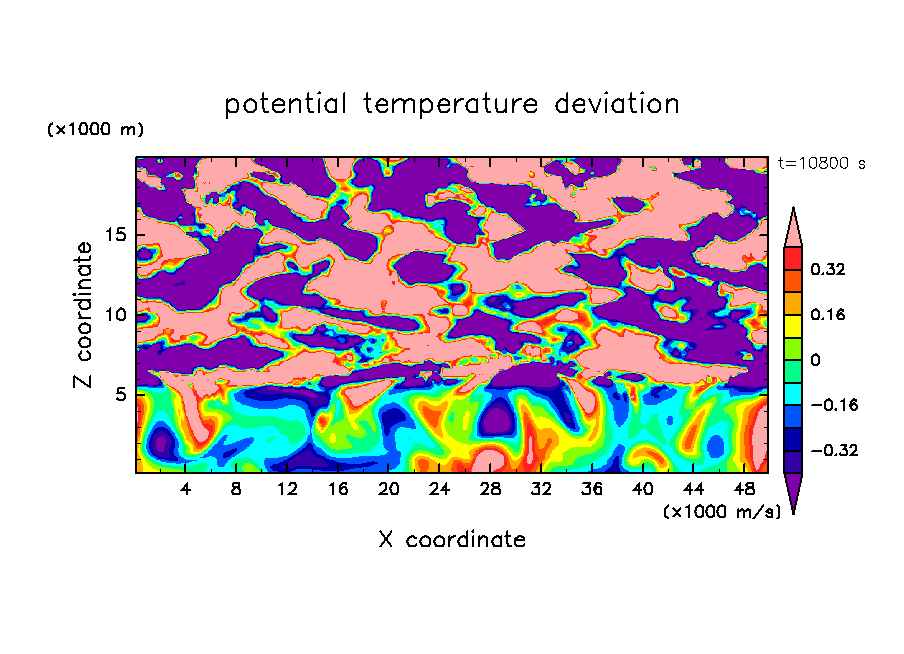 potential temperature deviation

(×1000 m)

t=10800 s

Z coordinate

15
10
5

0.32
0.16
0
−0.16
−0.32

4 8 12 16 20 24 28 32 36 40 44 48

(×1000 m/s)

X coordinate